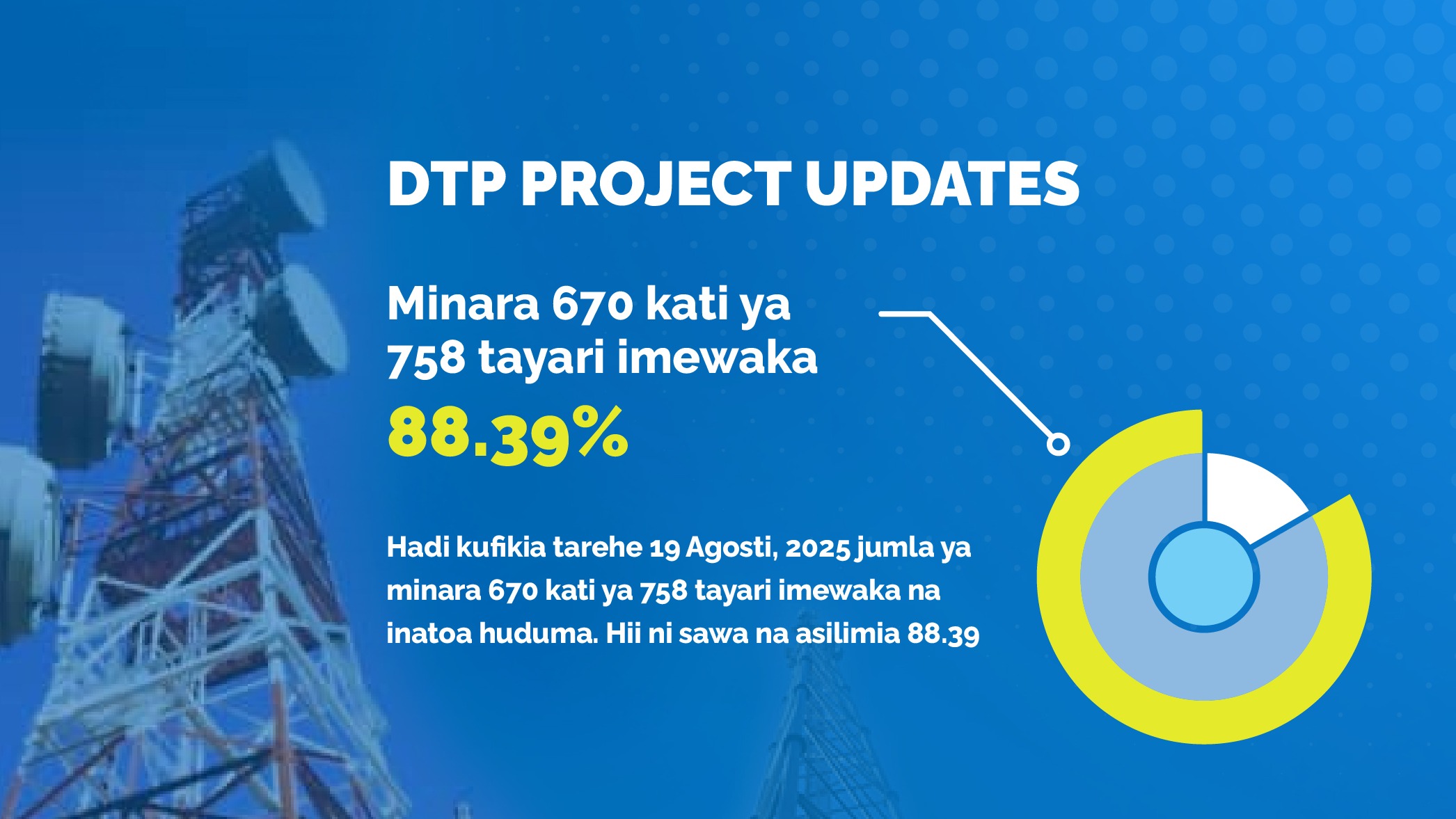 DTP PROJECT UPDATES

Minara 670 kati ya 758 tayari imewaka

88.39%

Hadi kufikia tarehe 19 Agosti, 2025 jumla ya minara 670 kati ya 758 tayari imewaka na inatoa huduma. Hii ni sawa na asilimia 88.39